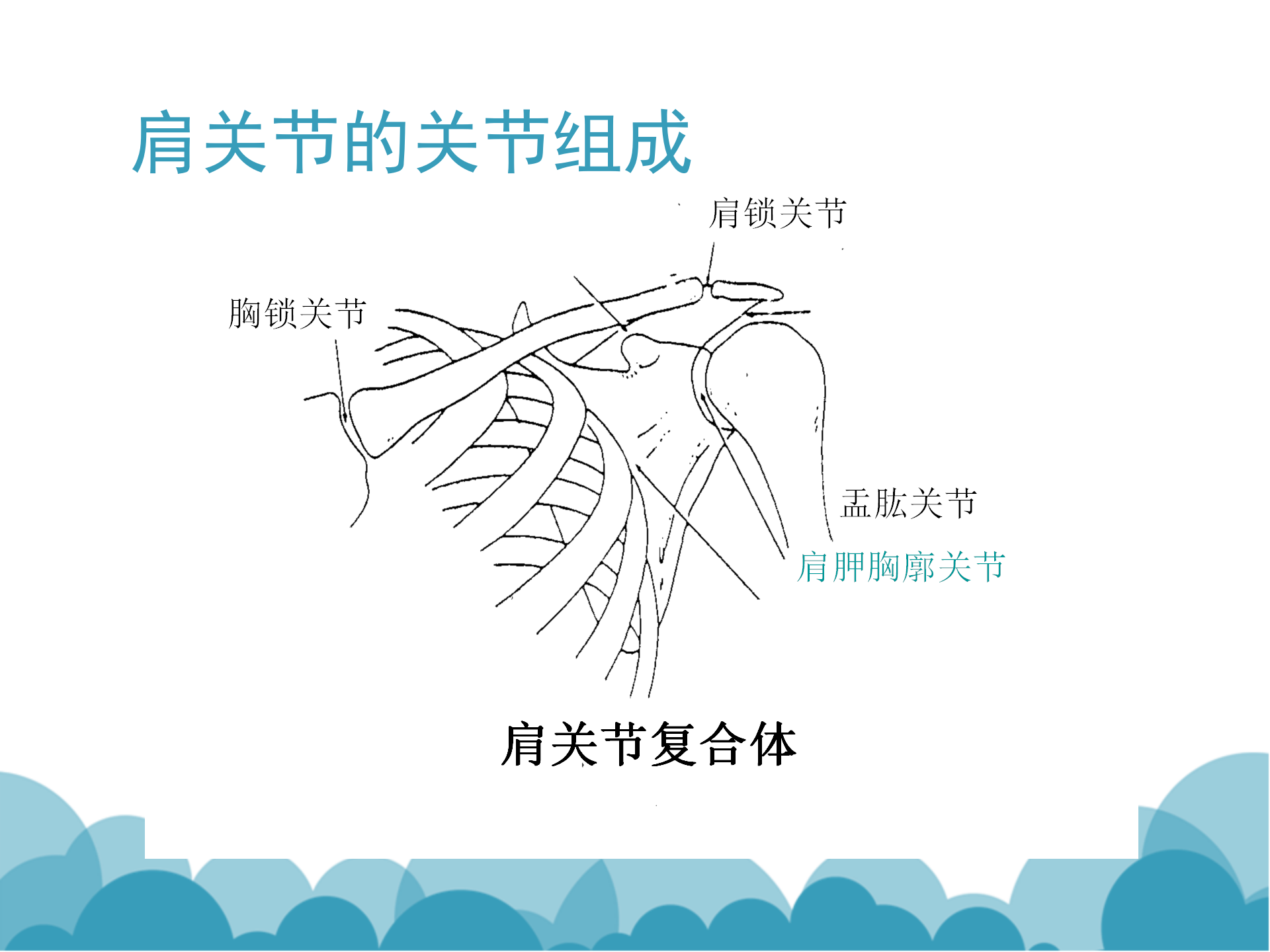 肩关节的关节组成

肩锁关节

胸锁关节

盂肱关节

肩胛胸廓关节

肩关节复合体